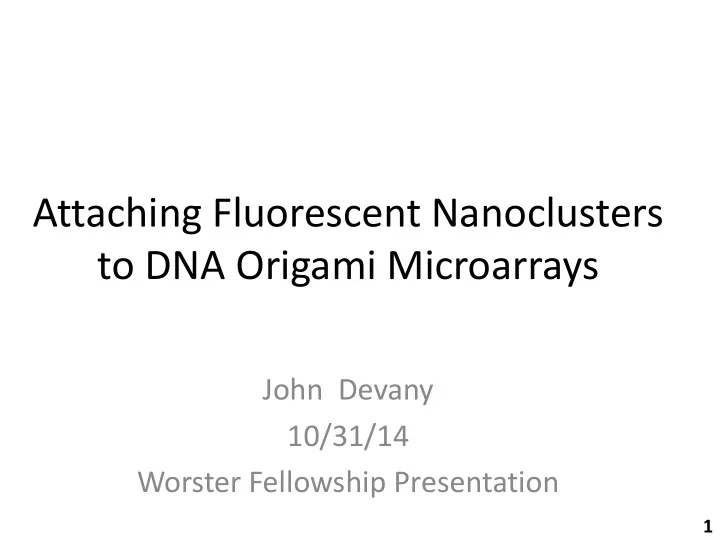 Attaching Fluorescent Nanoclusters to DNA Origami Microarrays

John Devany
10/31/14
Worster Fellowship Presentation

1